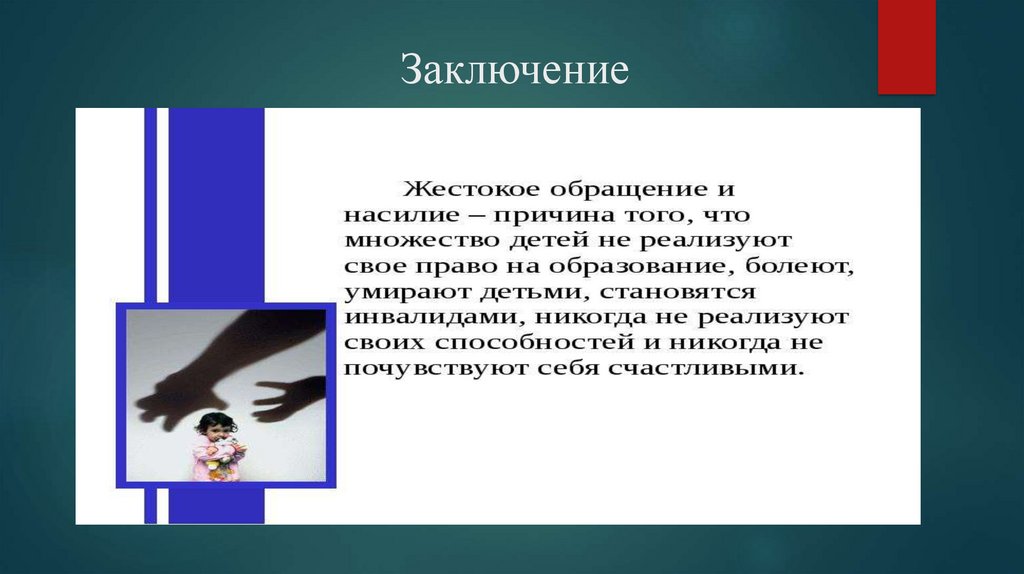 Заключение

Жестокое обращение и насилие – причина того, что множество детей не реализуют свое право на образование, болеют, умирают детьми, становятся инвалидами, никогда не реализуют своих способностей и никогда не почувствуют себя счастливыми.